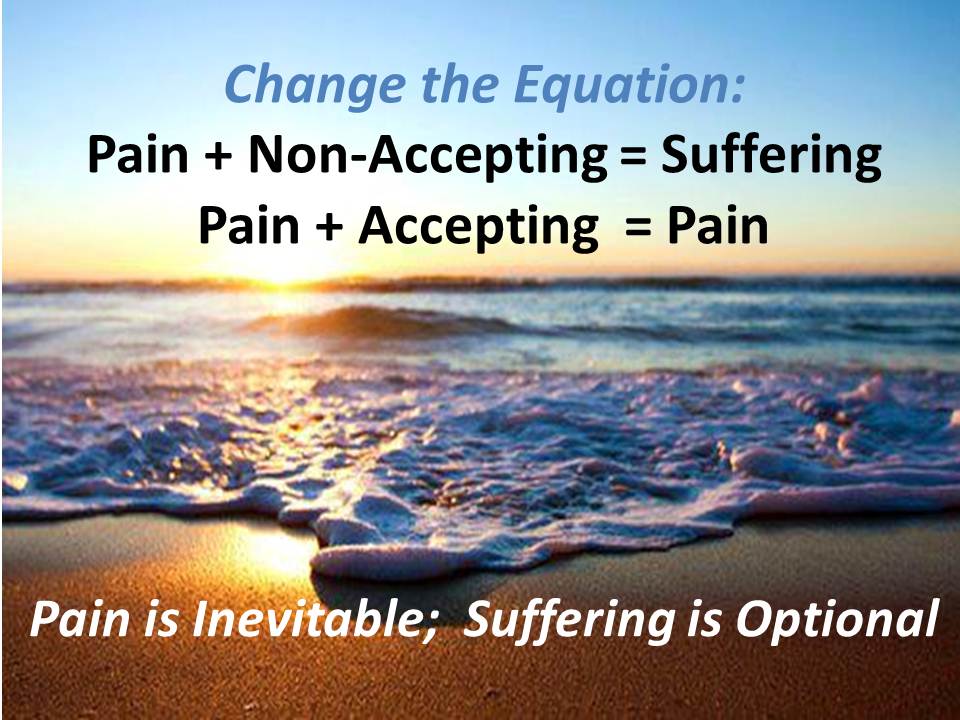 Change the Equation:
Pain + Non-Accepting = Suffering
Pain + Accepting = Pain

Pain is Inevitable; Suffering is Optional